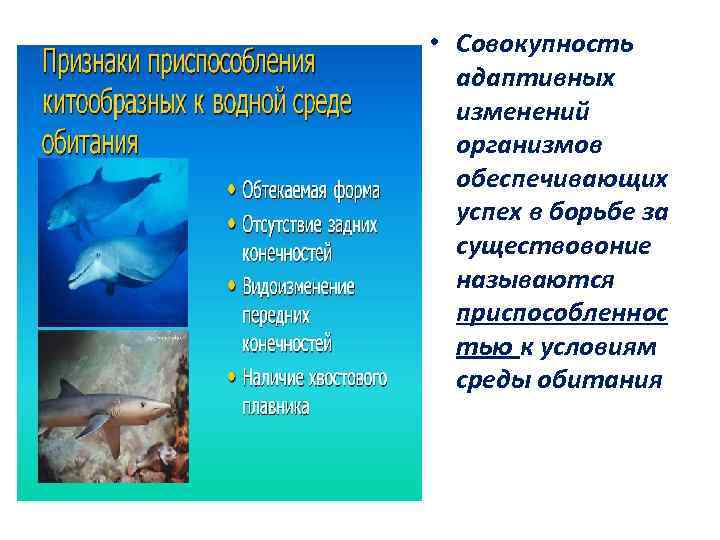 Признаки приспособления китообразных к водной среде обитания

• Обтекаемая форма
• Отсутствие задних конечностей
• Видоизменение передних конечностей
• Наличие хвостового плавника

• Совокупность адаптивных изменений организмов обеспечивающих успех в борьбе за существовоние называются приспособленностью к условиям среды обитания